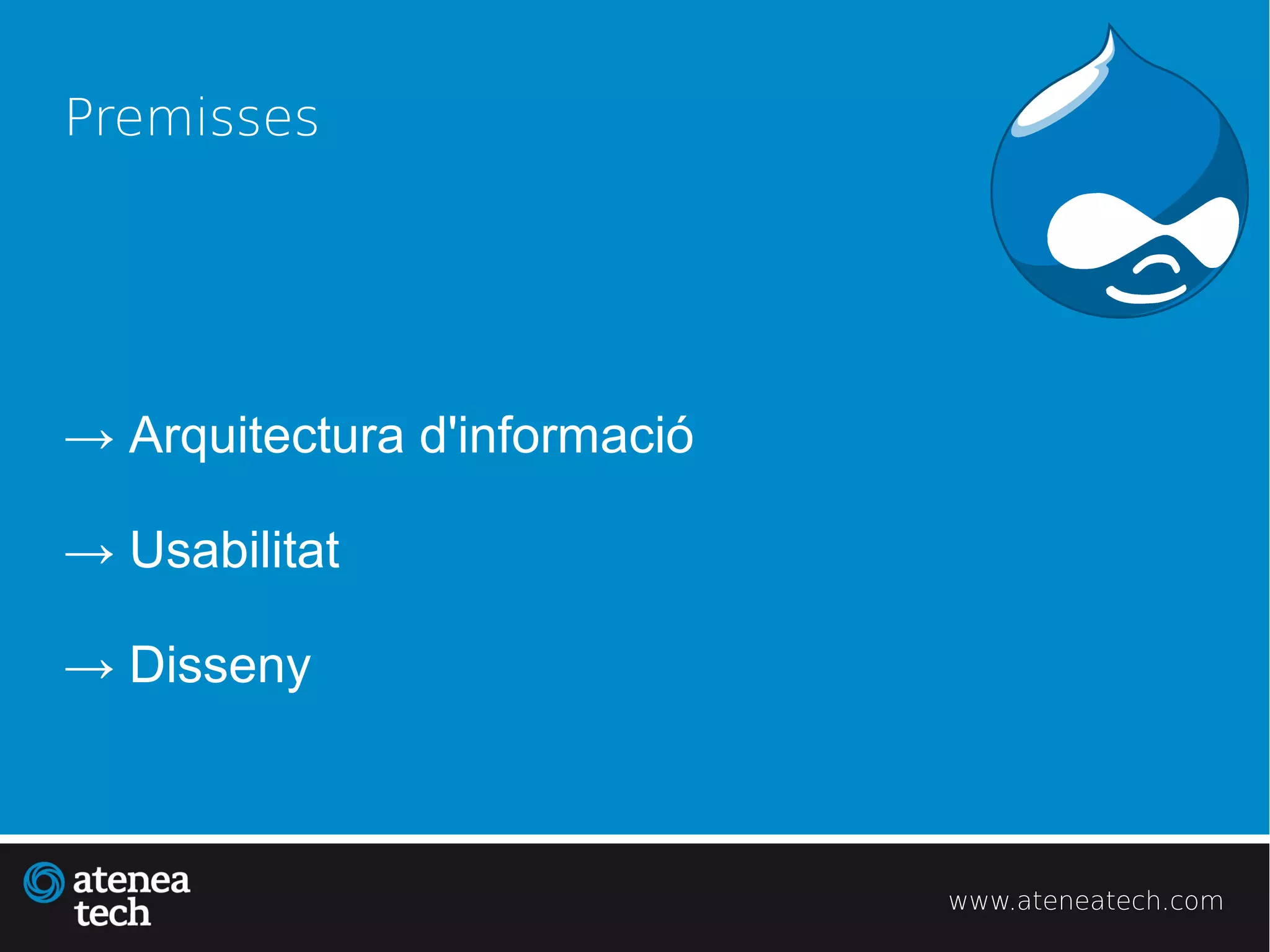 Premisses

→ Arquitectura d'informació

→ Usabilitat

→ Disseny

atenea tech

www.ateneatech.com